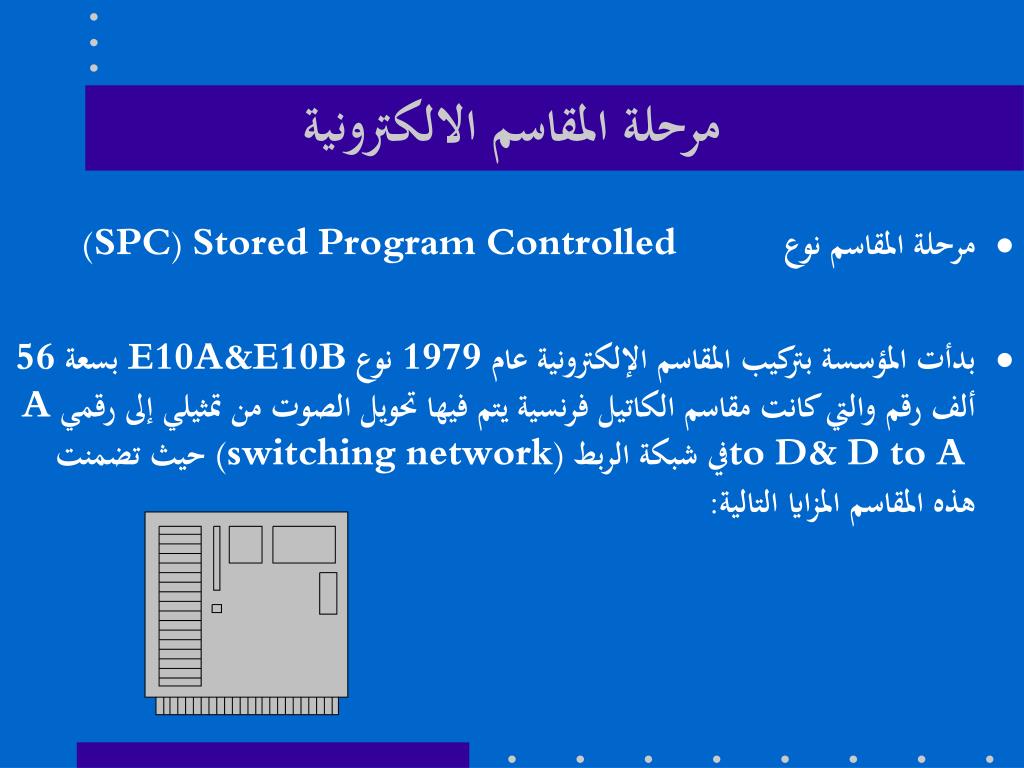 مرحلة المقاسم الالكترونية

• مرحلة المقاسم نوع (SPC) Stored Program Controlled

• بدأت المؤسسة بتركيب المقاسم الإلكترونية عام 1979 نوع E10A&E10B بسعة 56 ألف رقم والتي كانت مقاسم الكاتيل فرنسية يتم فيها تحويل الصوت من تمثيلي إلى رقمي A to D& D to Aفي شبكة الربط (switching network) حيث تضمنت هذه المقاسم المزايا التالية: